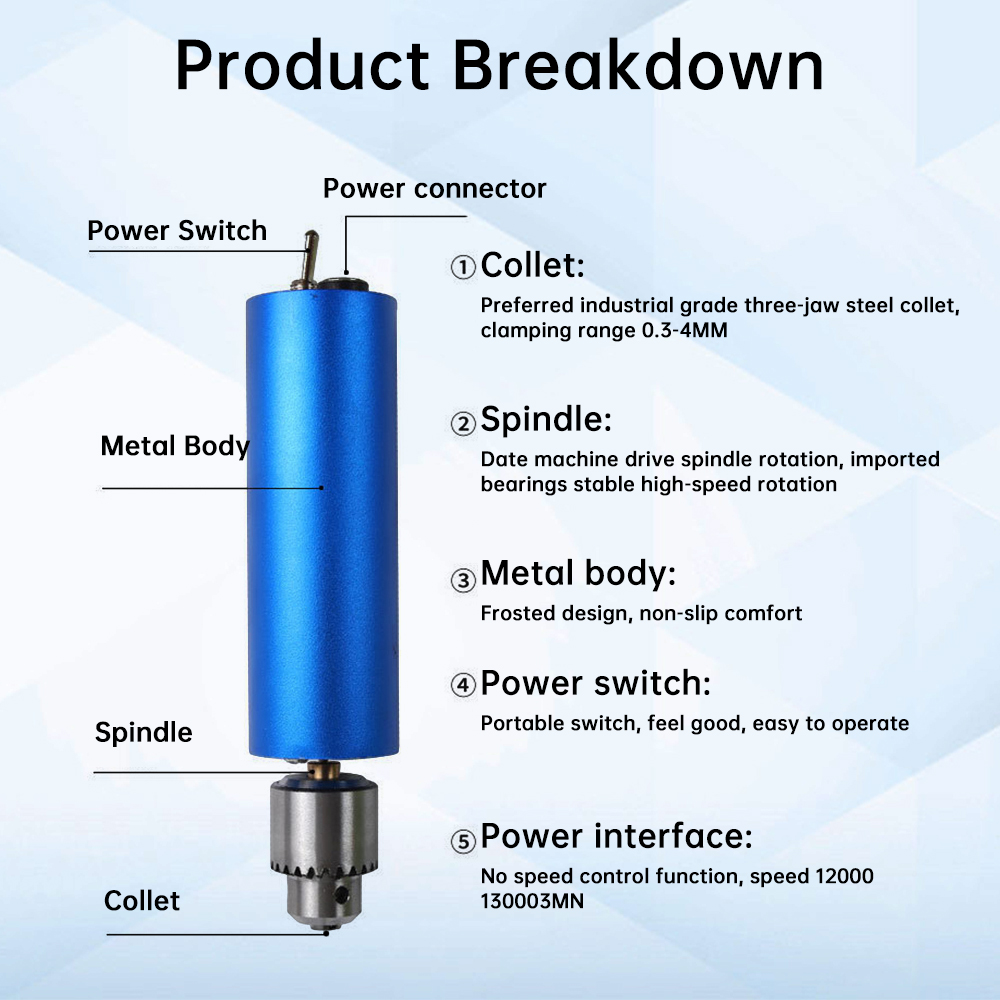 Product Breakdown

Power connector

Power Switch

Metal Body

Spindle

Collet

①Collet:
Preferred industrial grade three-jaw steel collet, clamping range 0.3-4MM

②Spindle:
Date machine drive spindle rotation, imported bearings stable high-speed rotation

③Metal body:
Frosted design, non-slip comfort

④Power switch:
Portable switch, feel good, easy to operate

⑤Power interface:
No speed control function, speed 12000 130003MN